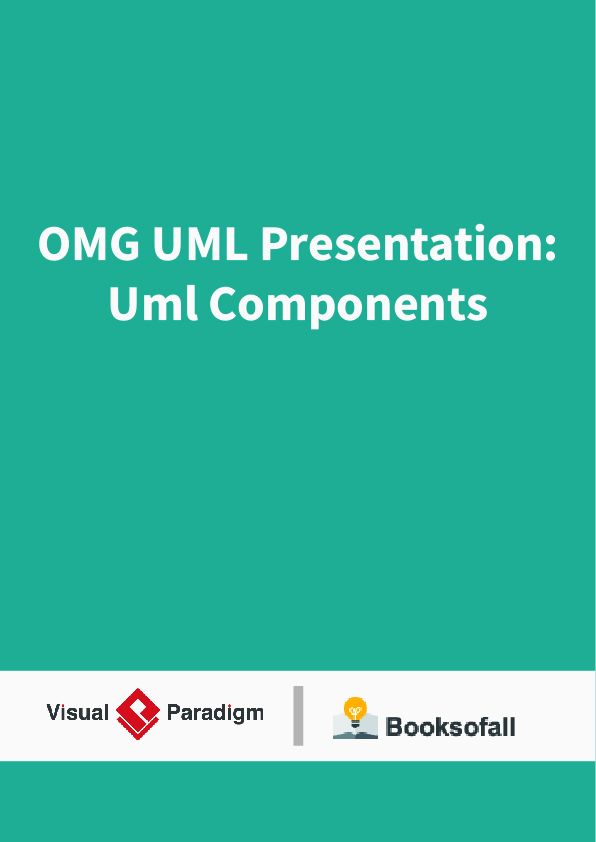 OMG UML Presentation: Uml Components

Visual Paradigm

Booksofall